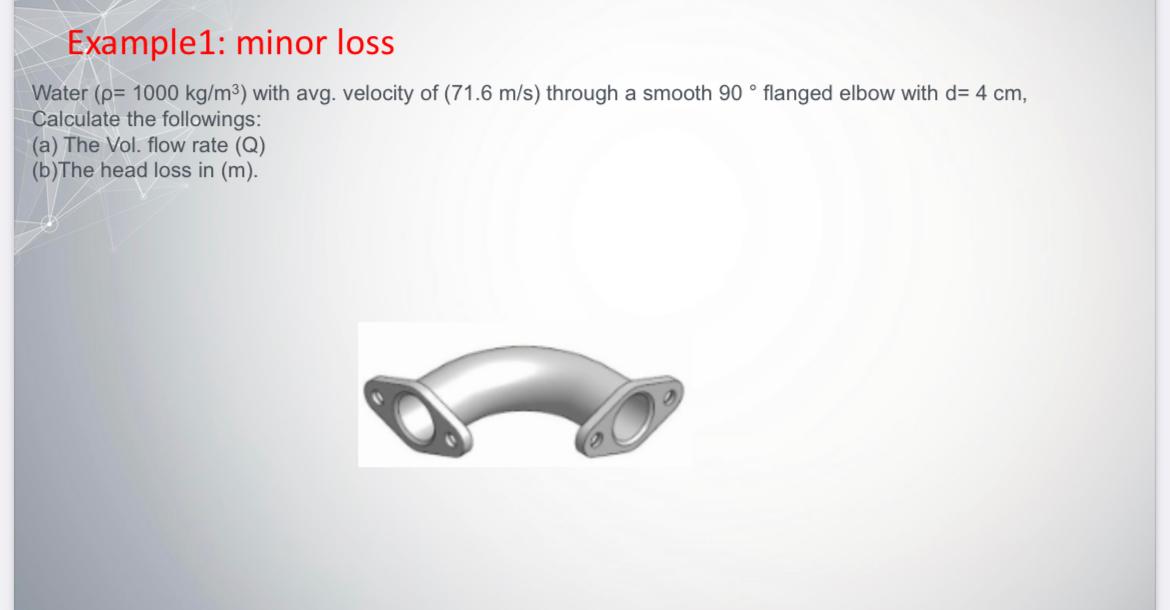 Example1: minor loss

Water ($\rho$= 1000 kg/m$^3$) with avg. velocity of (71.6 m/s) through a smooth 90 ° flanged elbow with d= 4 cm,
Calculate the followings:
(a) The Vol. flow rate (Q)
(b)The head loss in (m).